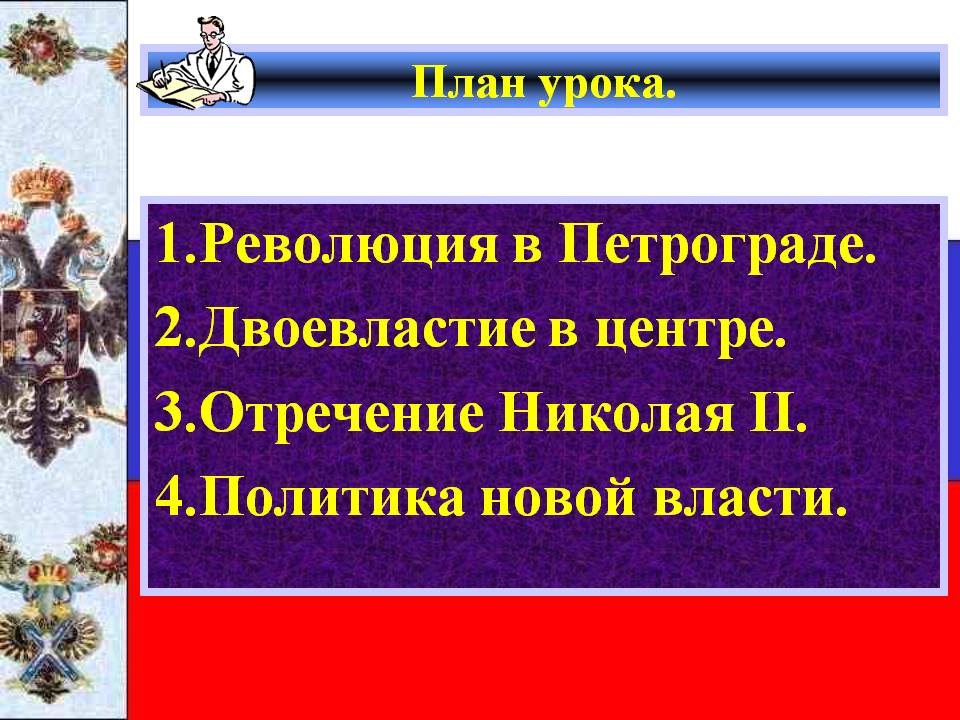 План урока.

1.Революция в Петрограде.
2.Двоевластие в центре.
3.Отречение Николая II.
4.Политика новой власти.